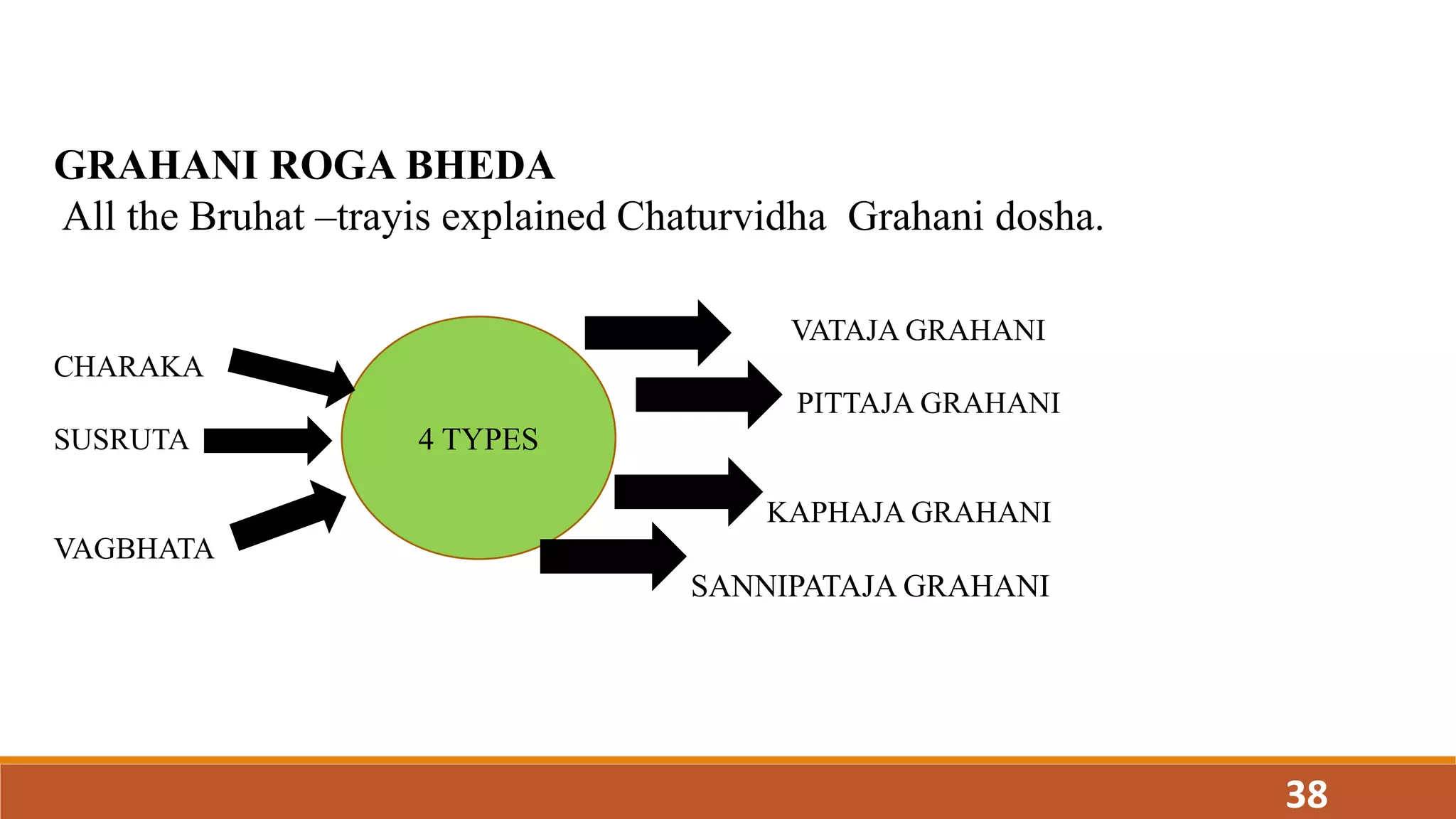 GRAHANI ROGA BHEDA
All the Bruhat –trayis explained Chaturvidha Grahani dosha.

CHARAKA
SUSRUTA
VAGBHATA

4 TYPES

VATAJA GRAHANI
PITTAJA GRAHANI
KAPHAJA GRAHANI
SANNIPATAJA GRAHANI

38